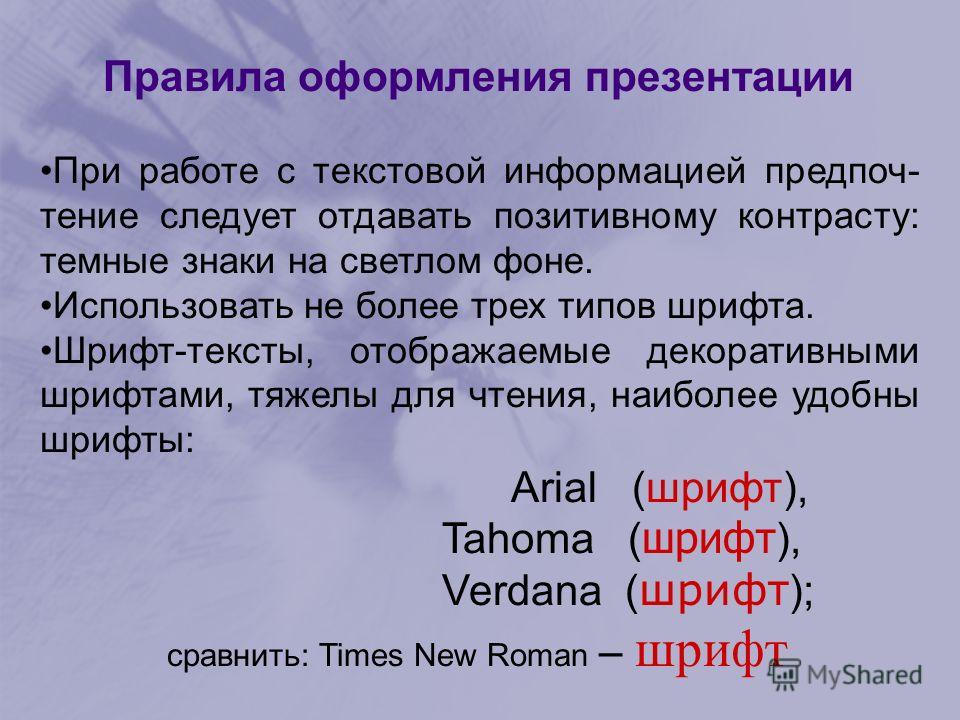 Правила оформления презентации

•При работе с текстовой информацией предпочтение следует отдавать позитивному контрасту: темные знаки на светлом фоне.

•Использовать не более трех типов шрифта.

•Шрифт-тексты, отображаемые декоративными шрифтами, тяжелы для чтения, наиболее удобны шрифты:

Arial (шрифт),

Tahoma (шрифт),

Verdana (шрифт);

сравнить: Times New Roman – шрифт

MyShared